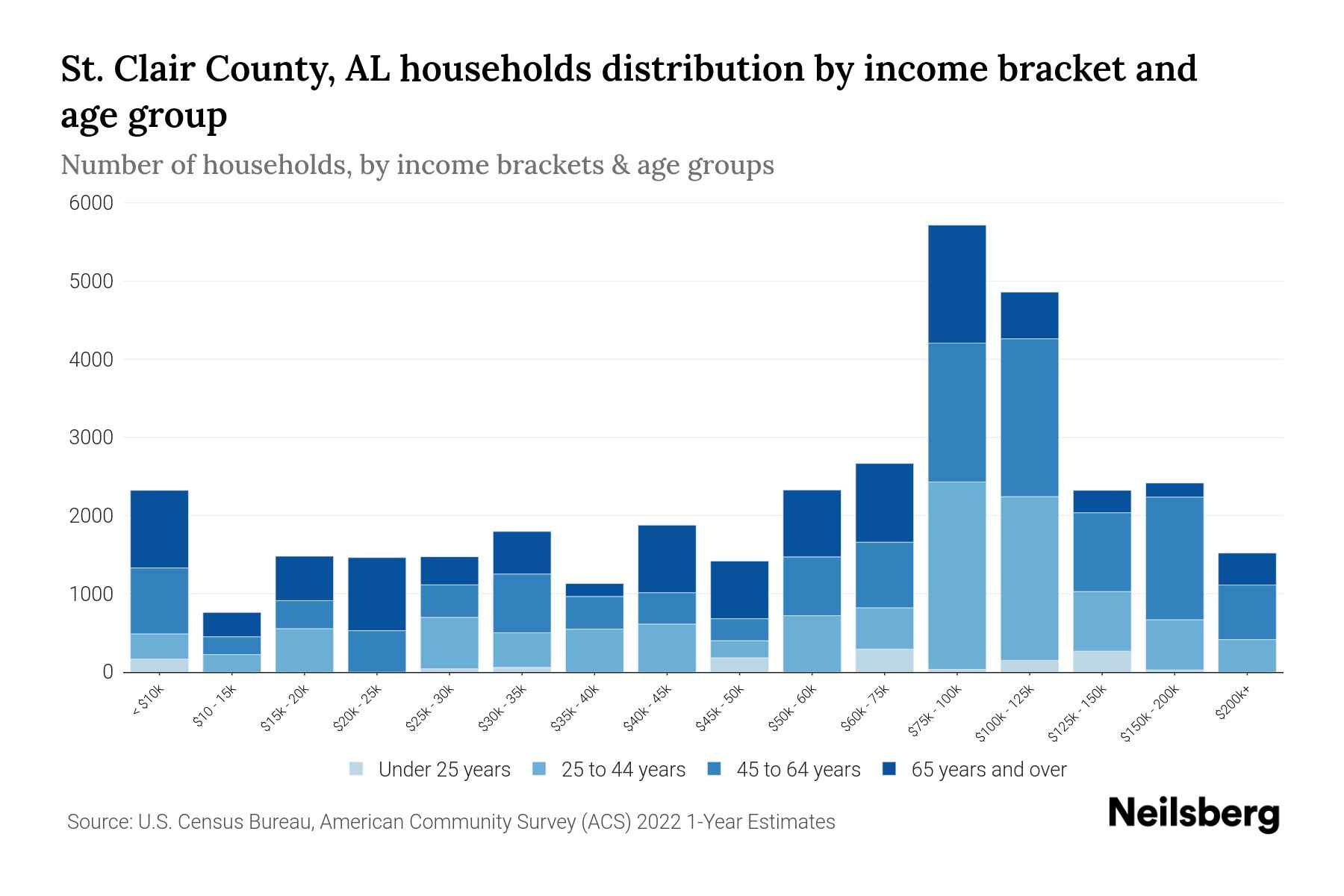 St. Clair County, AL households distribution by income bracket and age group

Number of households, by income brackets & age groups

6000
5000
4000
3000
2000
1000
0

< $10k
$10 - 15k
$15k - 20k
$20k - 25k
$25k - 30k
$30k - 35k
$35k - 40k
$40k - 45k
$45k - 50k
$50k - 60k
$60k - 75k
$75k - 100k
$100k - 125k
$125k - 150k
$150k - 200k
$200k+

Under 25 years
25 to 44 years
45 to 64 years
65 years and over

Source: U.S. Census Bureau, American Community Survey (ACS) 2022 1-Year Estimates

Neilsberg